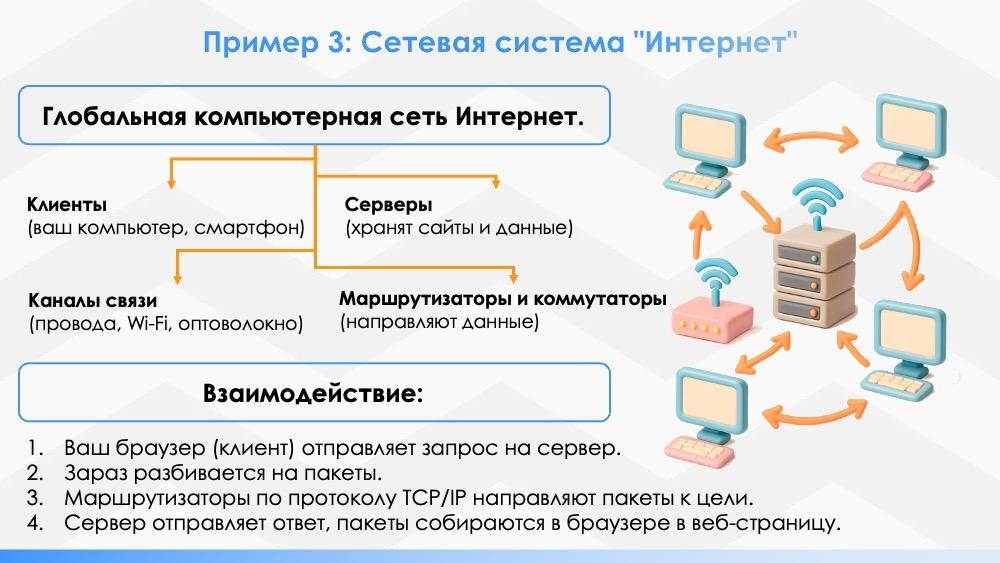 Пример 3: Сетевая система "Интернет"

Глобальная компьютерная сеть Интернет.

Клиенты
(ваш компьютер, смартфон)

Серверы
(хранят сайты и данные)

Каналы связи
(провода, Wi-Fi, оптоволокно)

Маршрутизаторы и коммутаторы
(направляют данные)

Взаимодействие:

1. Ваш браузер (клиент) отправляет запрос на сервер.
2. Зараз разбивается на пакеты.
3. Маршрутизаторы по протоколу TCP/IP направляют пакеты к цели.
4. Сервер отправляет ответ, пакеты собираются в браузере в веб-страницу.